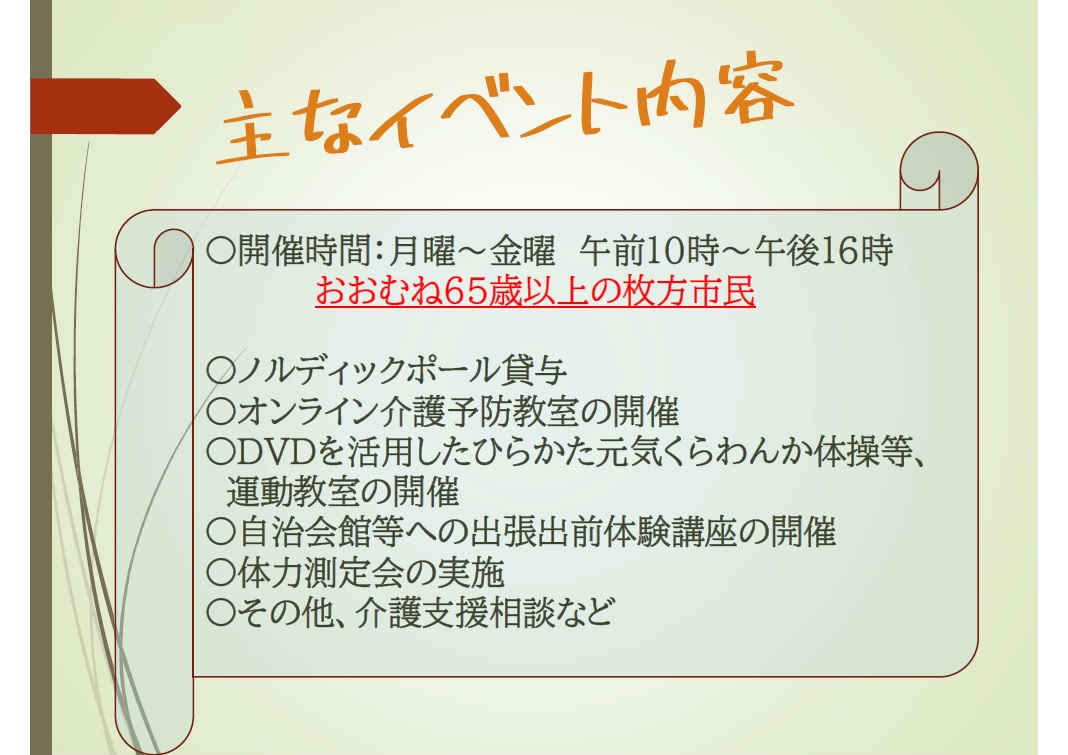 主なイベント内容

○開催時間：月曜～金曜　午前10時～午後16時
おおむね65歳以上の枚方市民

○ノルディックポール貸与
○オンライン介護予防教室の開催
○DVDを活用したひらかた元気くらわんか体操等、運動教室の開催
○自治会館等への出張出前体験講座の開催
○体力測定会の実施
○その他、介護支援相談など